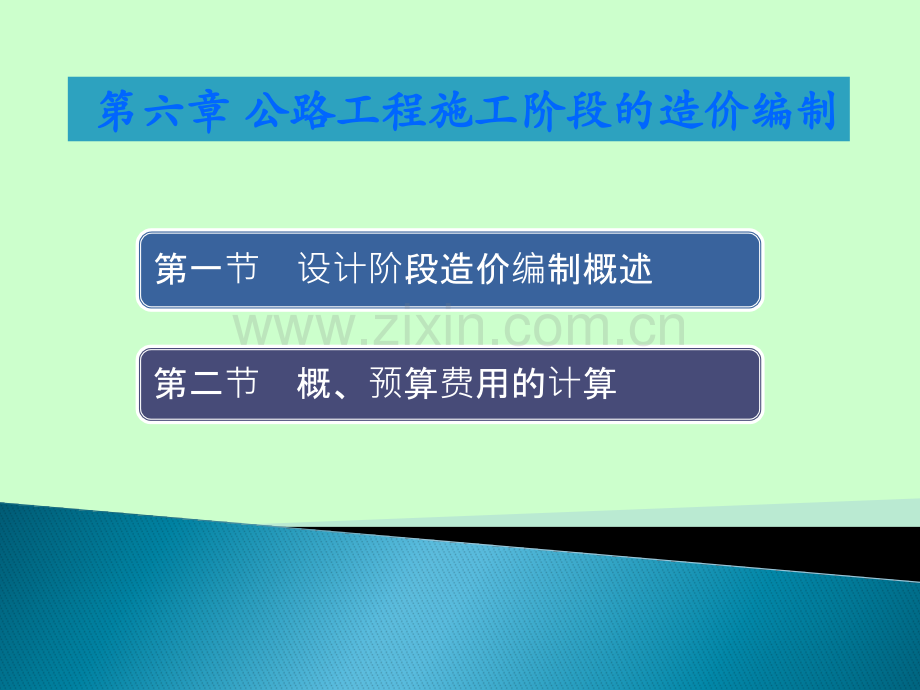 第六章 公路工程施工阶段的造价编制

第一节 设计阶段造价编制概述

www.zixin.com.cn

第二节 概、预算费用的计算